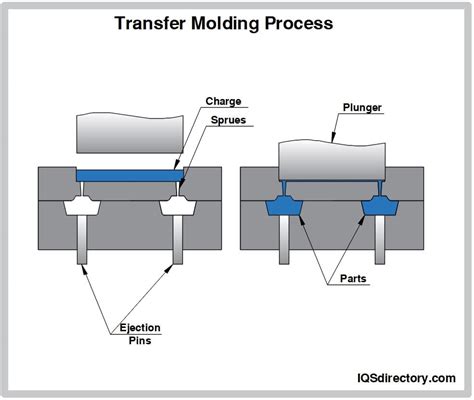 Transfer Molding Process

Charge

Sprues

Plunger

Parts

Ejection Pins

IQSdirectory.com